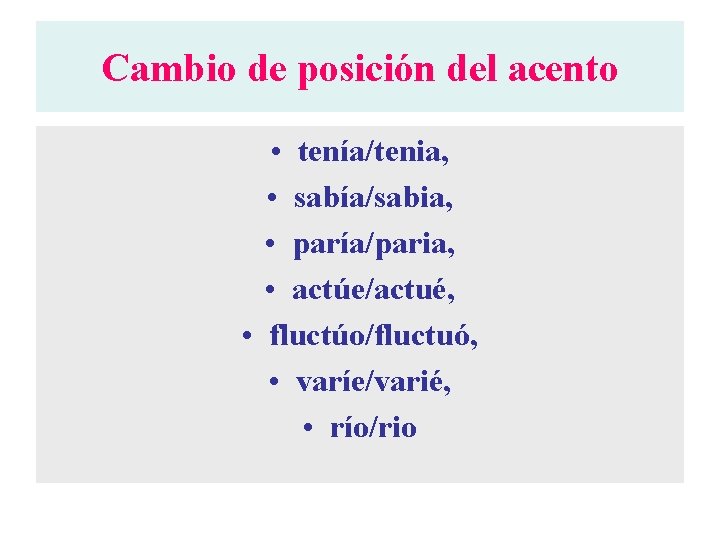 Cambio de posición del acento

• tenía/tenia,
• sabía/sabia,
• paría/paria,
• actúe/actué,
• fluctúo/fluctuó,
• varíe/varié,
• río/rio